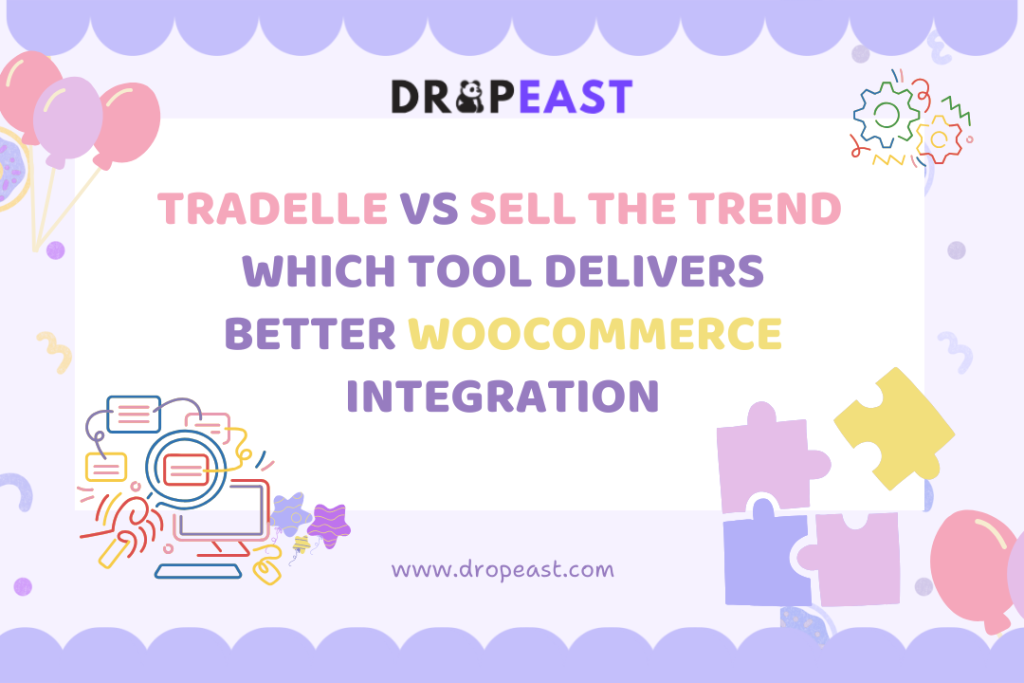 DROPEAST

TRADELLE VS SELL THE TREND WHICH TOOL DELIVERS BETTER WOOCOMMERCE INTEGRATION

www.dropeast.com